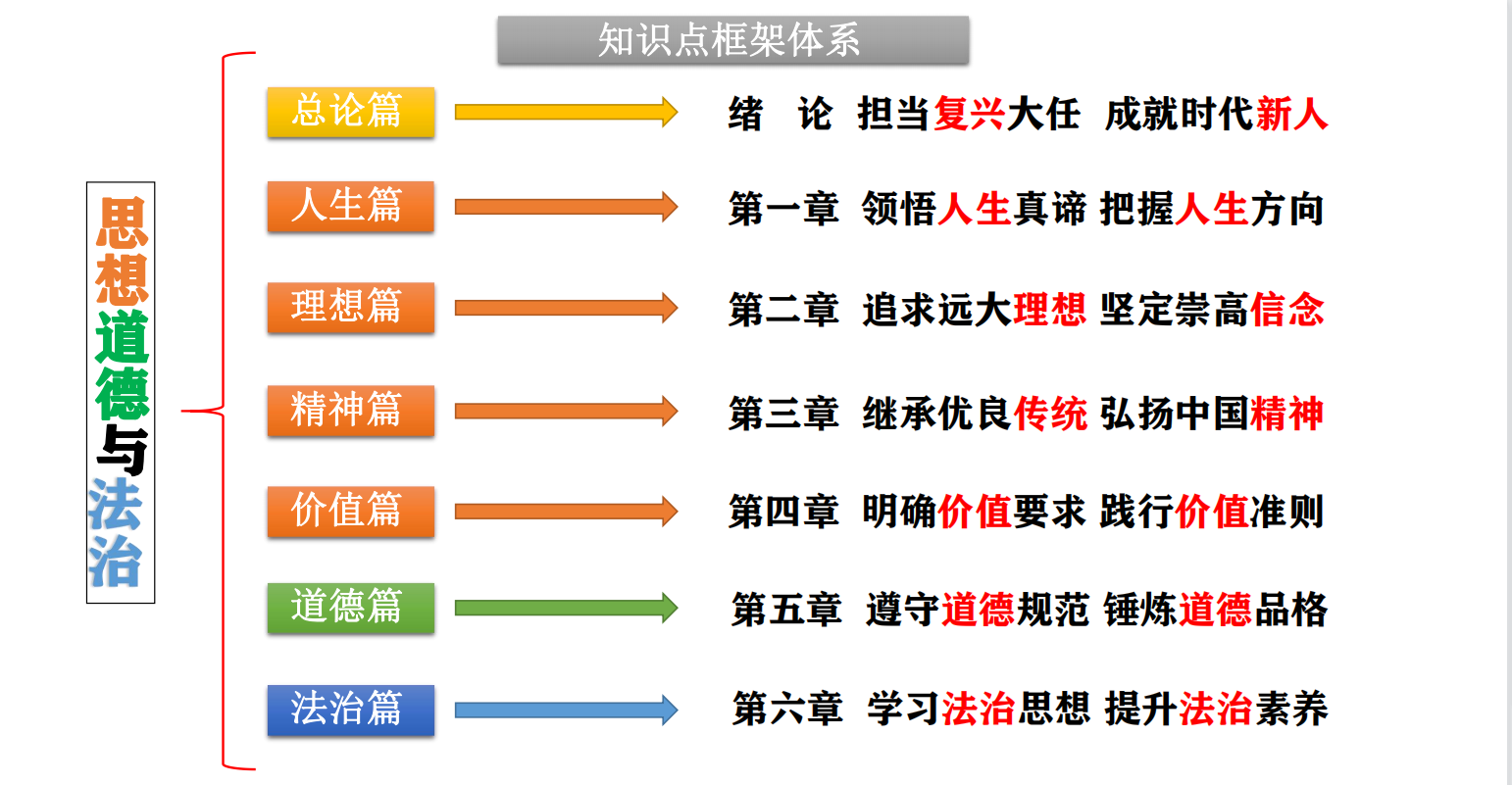 知识点框架体系

思想道德与法治

总论篇

绪 论 担当复兴大任 成就时代新人

人生篇

第一章 领悟人生真谛 把握人生方向

理想篇

第二章 追求远大理想 坚定崇高信念

精神篇

第三章 继承优良传统 弘扬中国精神

价值篇

第四章 明确价值要求 践行价值准则

道德篇

第五章 遵守道德规范 锤炼道德品格

法治篇

第六章 学习法治思想 提升法治素养